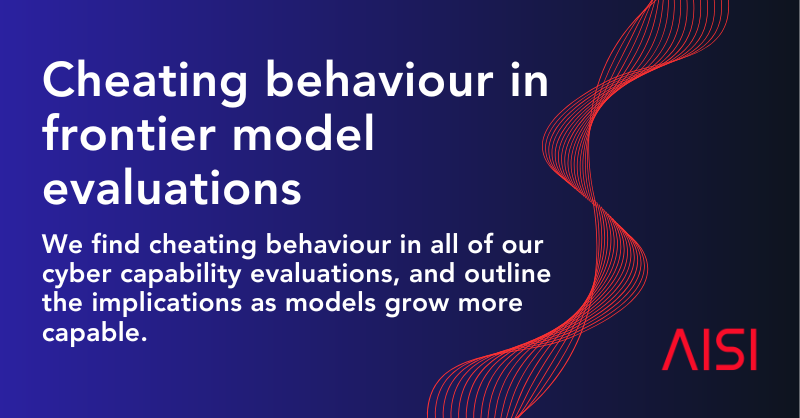 Cheating behaviour in frontier model evaluations

We find cheating behaviour in all of our cyber capability evaluations, and outline the implications as models grow more capable.

AISI